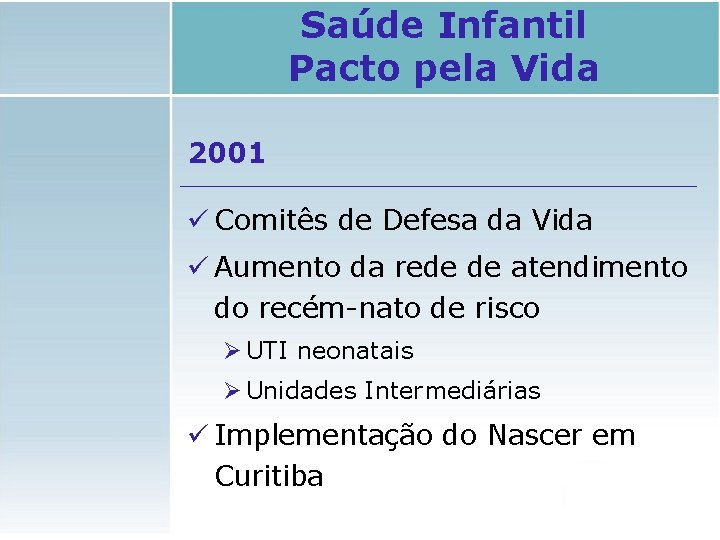 Saúde Infantil
Pacto pela Vida

2001

✓ Comitês de Defesa da Vida

✓ Aumento da rede de atendimento do recém-nato de risco

➢ UTI neonatais

➢ Unidades Intermediárias

✓ Implementação do Nascer em Curitiba